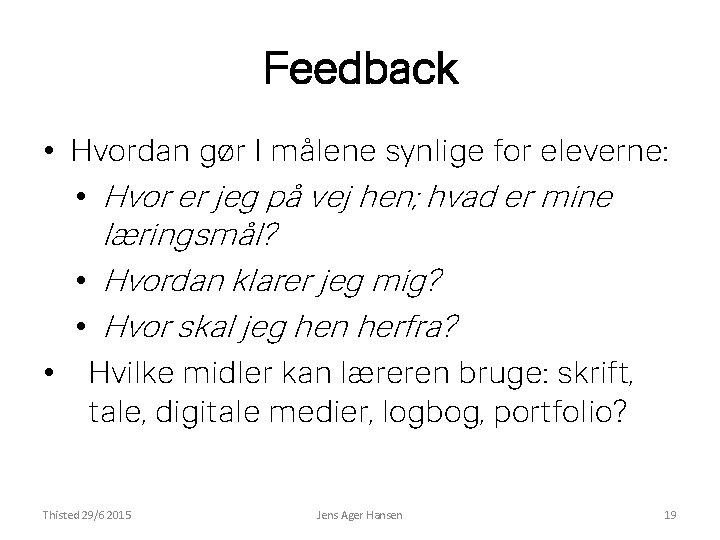 Feedback

• Hvordan gør I målene synlige for eleverne:
  • Hvor er jeg på vej hen; hvad er mine læringsmål?
  • Hvordan klarer jeg mig?
  • Hvor skal jeg hen herfra?
• Hvilke midler kan læreren bruge: skrift, tale, digitale medier, logbog, portfolio?

Thisted 29/6 2015

Jens Ager Hansen

19